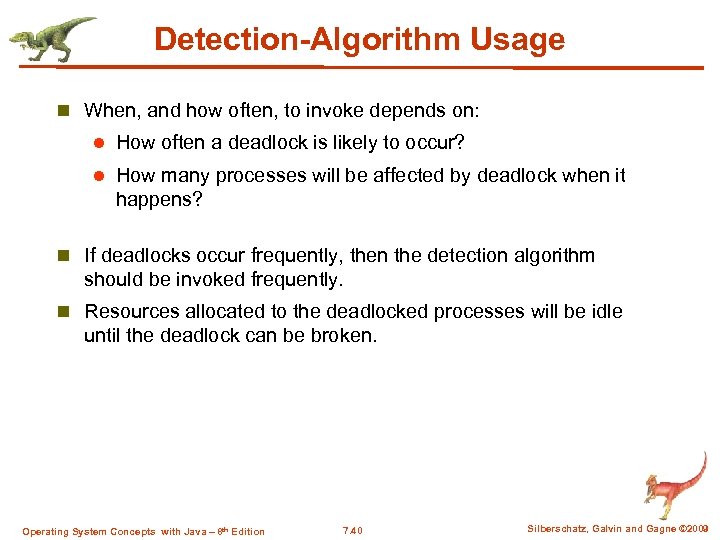 Detection-Algorithm Usage

When, and how often, to invoke depends on:

How often a deadlock is likely to occur?

How many processes will be affected by deadlock when it happens?

If deadlocks occur frequently, then the detection algorithm should be invoked frequently.

Resources allocated to the deadlocked processes will be idle until the deadlock can be broken.

Operating System Concepts with Java – 8th Edition 7.40 Silberschatz, Galvin and Gagne ©2009